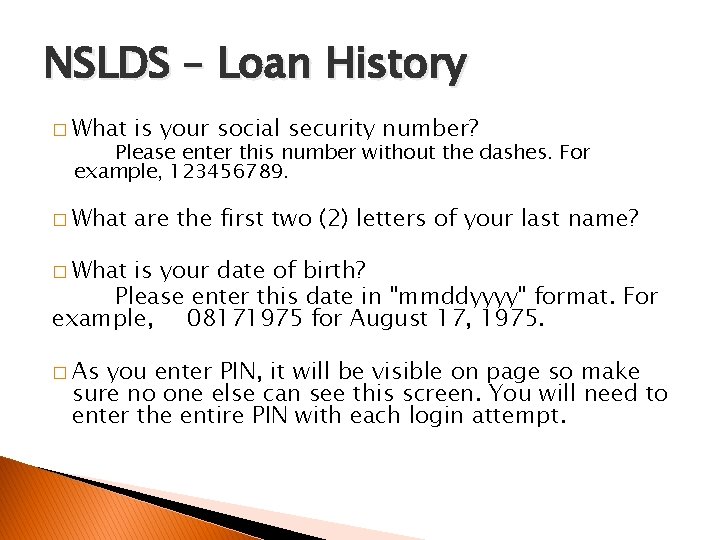 NSLDS – Loan History

□ What is your social security number?
Please enter this number without the dashes. For example, 123456789.

□ What are the first two (2) letters of your last name?

□ What is your date of birth?
Please enter this date in "mmddyyyy" format. For example, 08171975 for August 17, 1975.

□ As you enter PIN, it will be visible on page so make sure no one else can see this screen. You will need to enter the entire PIN with each login attempt.